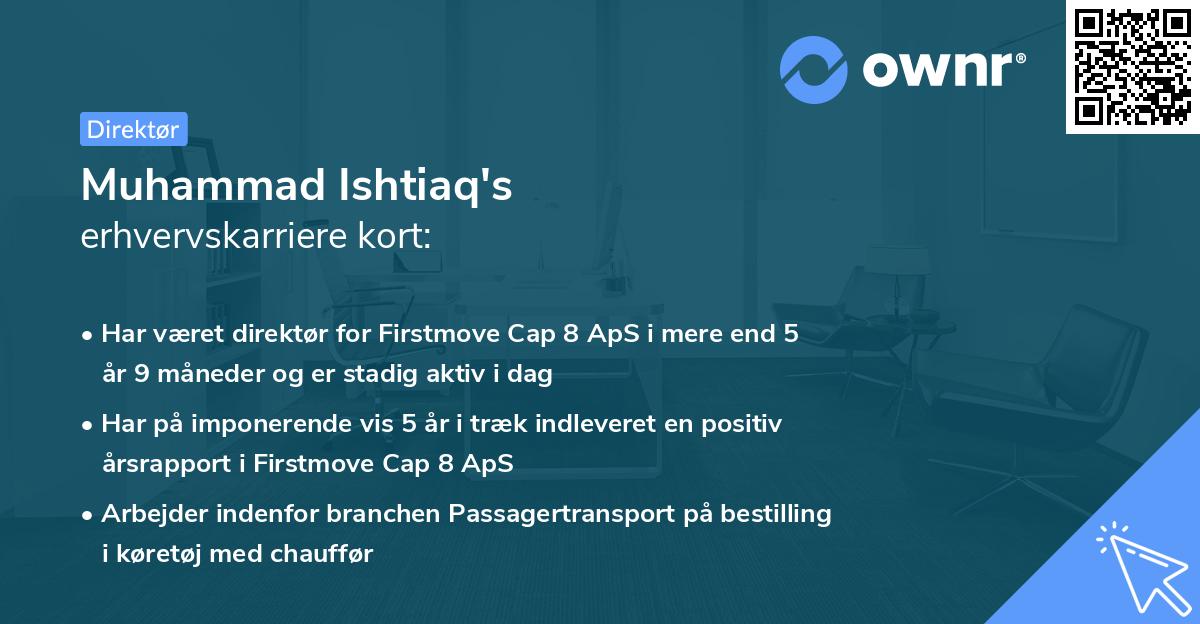 ownr®

Direktør

Muhammad Ishtiaq's
erhvervskarriere kort:

• Har været direktør for Firstmove Cap 8 ApS i mere end 5 år 9 måneder og er stadig aktiv i dag

• Har på imponerende vis 5 år i træk indleveret en positiv årsrapport i Firstmove Cap 8 ApS

• Arbejder indenfor branchen Passagertransport på bestilling i køretøj med chauffør